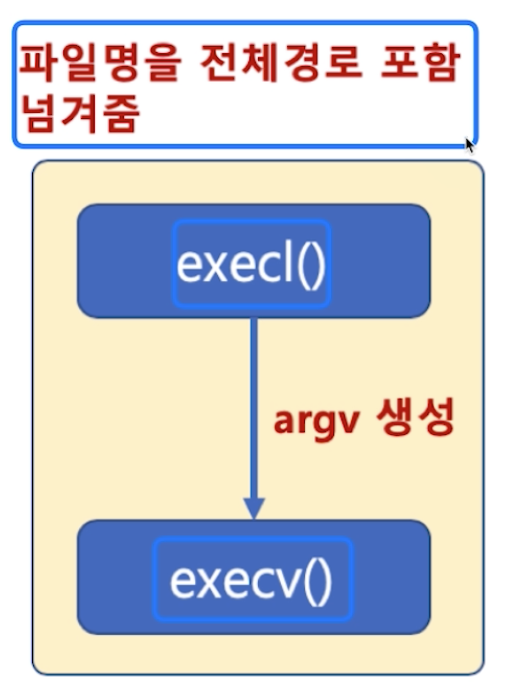 파일명을 전체경로 포함 넘겨줌

execl()

argv 생성

execv()